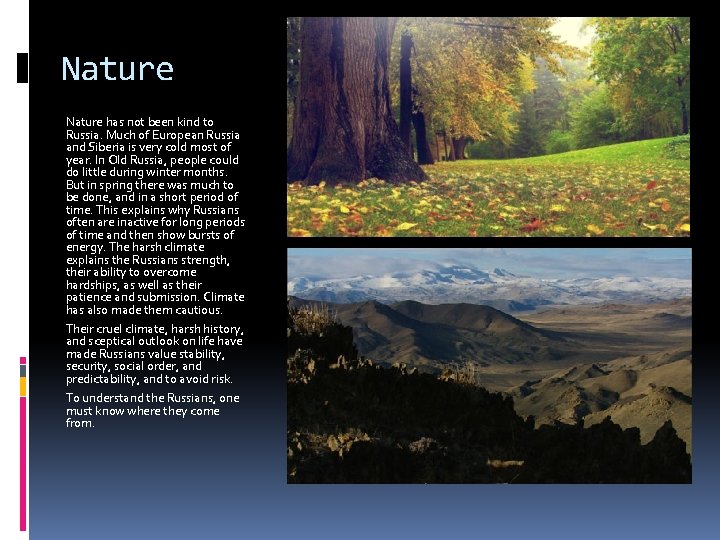 Nature

Nature has not been kind to Russia. Much of European Russia and Siberia is very cold most of year. In Old Russia, people could do little during winter months. But in spring there was much to be done, and in a short period of time. This explains why Russians often are inactive for long periods of time and then show bursts of energy. The harsh climate explains the Russians strength, their ability to overcome hardships, as well as their patience and submission. Climate has also made them cautious.

Their cruel climate, harsh history, and sceptical outlook on life have made Russians value stability, security, social order, and predictability, and to avoid risk.

To understand the Russians, one must know where they come from.